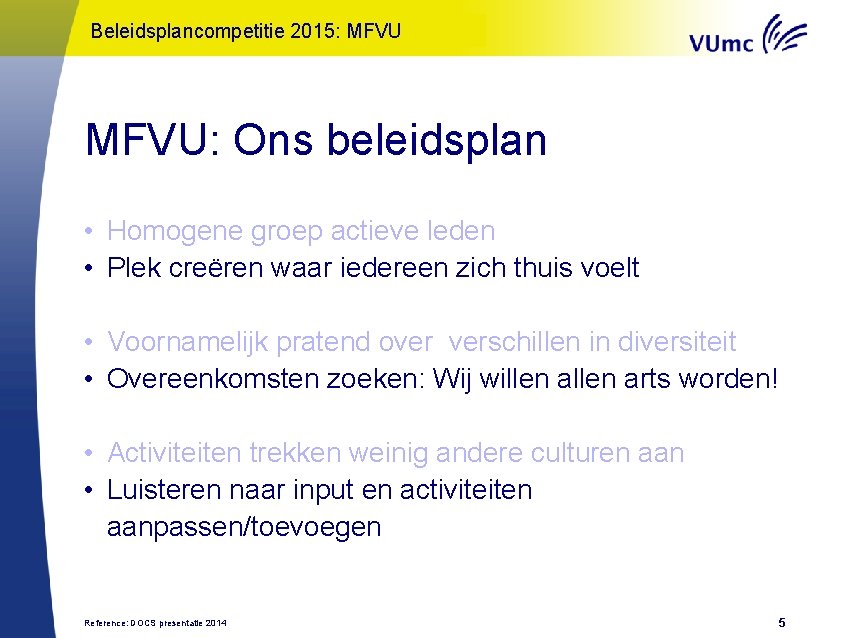 Beleidsplancompetitie 2015: MFVU

VUmc

MFVU: Ons beleidsplan

• Homogene groep actieve leden
• Plek creëren waar iedereen zich thuis voelt

• Voornamelijk pratend over verschillen in diversiteit
• Overeenkomsten zoeken: Wij willen allen arts worden!

• Activiteiten trekken weinig andere culturen aan
• Luisteren naar input en activiteiten aanpassen/toevoegen

Reference: DOCS presentatie 2014

5